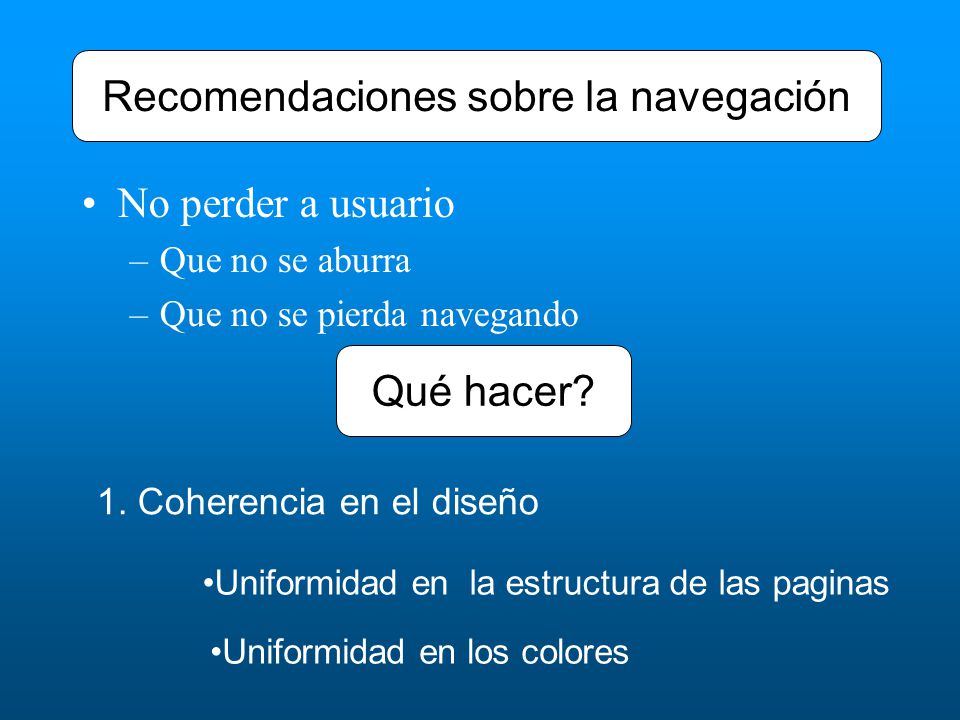 Recomendaciones sobre la navegación

• No perder a usuario
– Que no se aburra
– Que no se pierda navegando

Qué hacer?

1. Coherencia en el diseño

•Uniformidad en la estructura de las paginas

•Uniformidad en los colores